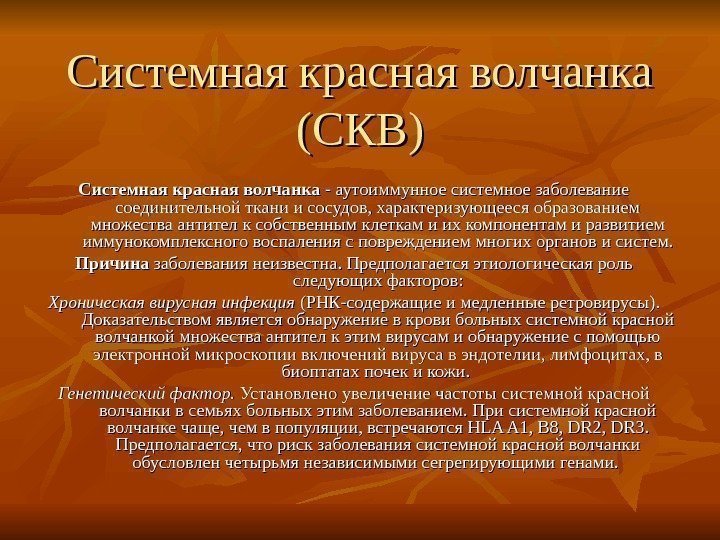 Системная красная волчанка (СКВ)

Системная красная волчанка - аутоиммунное системное заболевание соединительной ткани и сосудов, характеризующееся образованием множества антител к собственным клеткам и их компонентам и развитием иммунокомплексного воспаления с повреждением многих органов и систем.

Причина заболевания неизвестна. Предполагается этиологическая роль следующих факторов:

Хроническая вирусная инфекция (РНК-содержащие и медленные ретровирусы). Доказательством является обнаружение в крови больных системной красной волчанкой множества антител к этим вирусам и обнаружение с помощью электронной микроскопии включений вируса в эндотелии, лимфоцитах, в биоптатах почек и кожи.

Генетический фактор. Установлено увеличение частоты системной красной волчанки в семьях больных этим заболеванием. При системной красной волчанке чаще, чем в популяции, встречаются HLA A1, B8, DR2, DR3. Предполагается, что риск заболевания системной красной волчанки обусловлен четырьмя независимыми сегрегирующими генами.